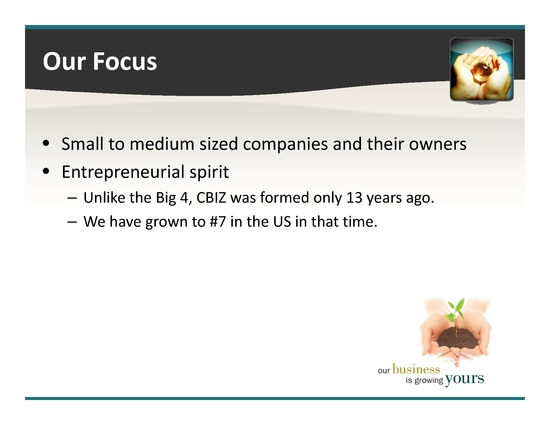 Our Focus

• Small to medium sized companies and their owners
• Entrepreneurial spirit
– Unlike the Big 4, CBIZ was formed only 13 years ago.
– We have grown to #7 in the US in that time.

our business is growing yours